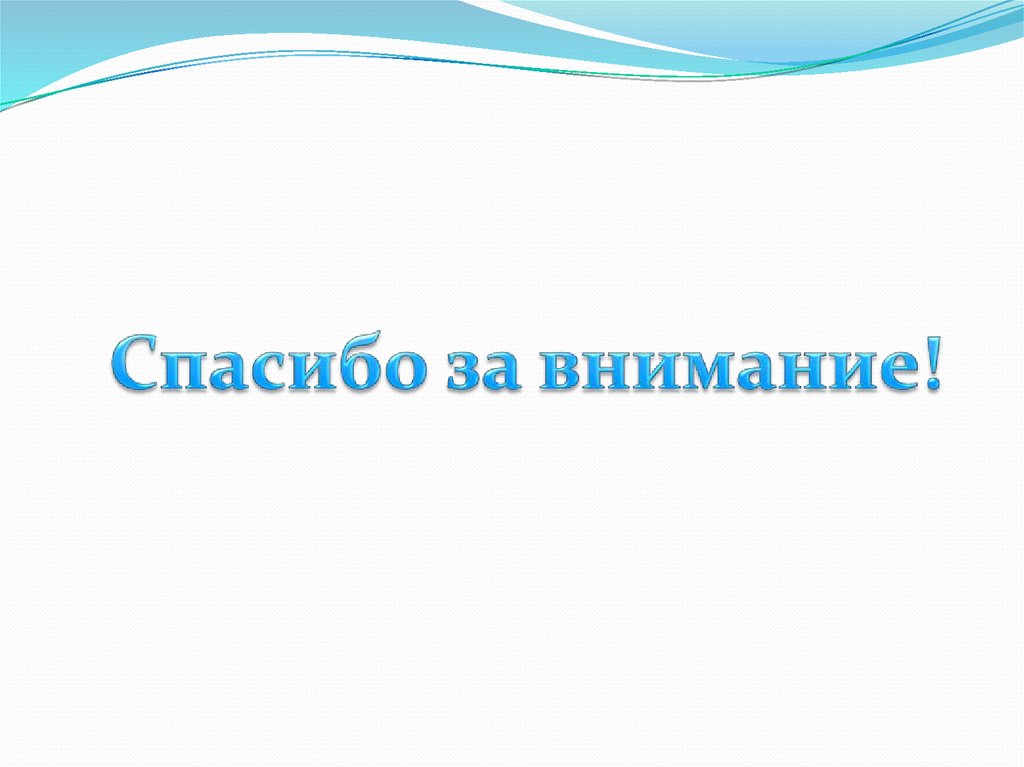 Спасибо за внимание!